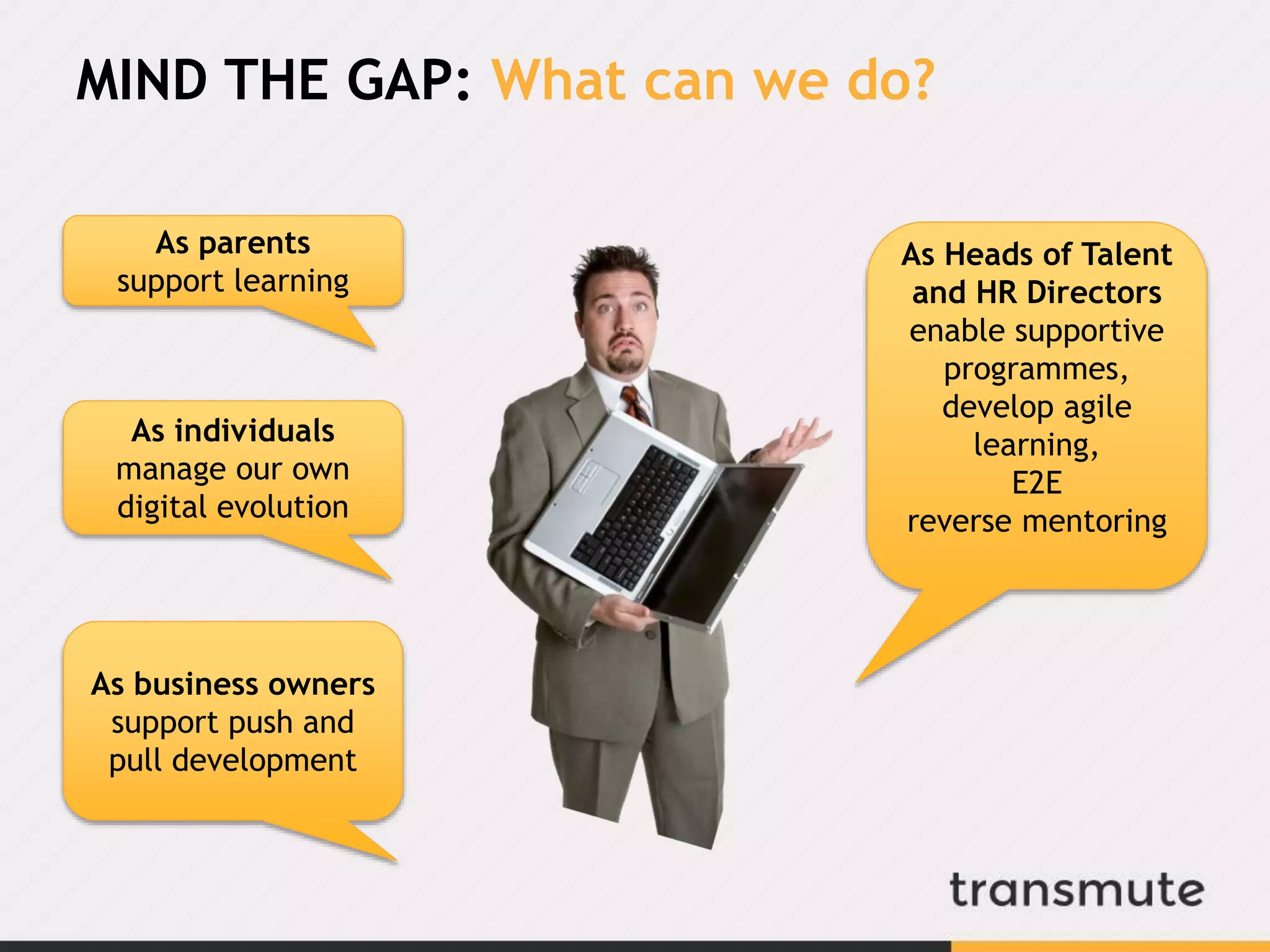 MIND THE GAP: What can we do?

As parents
support learning

As individuals
manage our own digital evolution

As business owners
support push and pull development

As Heads of Talent and HR Directors
enable supportive programmes, develop agile learning,
E2E
reverse mentoring

transmute